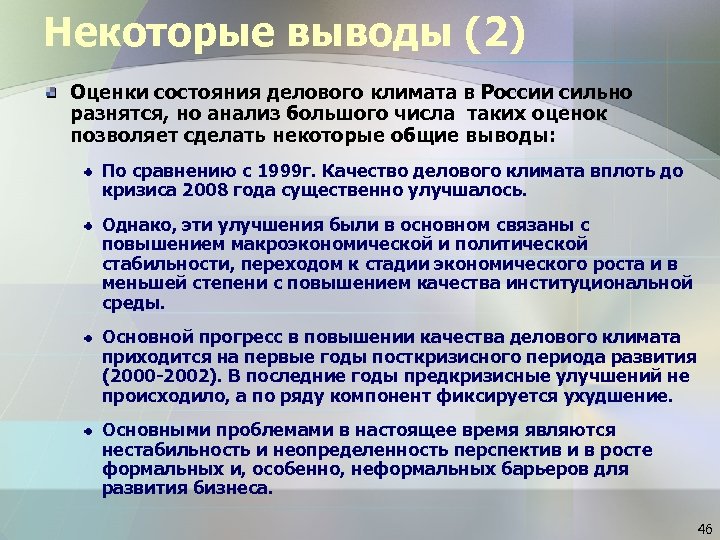 Некоторые выводы (2)

Оценки состояния делового климата в России сильно разнятся, но анализ большого числа таких оценок позволяет сделать некоторые общие выводы:

По сравнению с 1999г. Качество делового климата вплоть до кризиса 2008 года существенно улучшалось.

Однако, эти улучшения были в основном связаны с повышением макроэкономической и политической стабильности, переходом к стадии экономического роста и в меньшей степени с повышением качества институциональной среды.

Основной прогресс в повышении качества делового климата приходится на первые годы посткризисного периода развития (2000-2002). В последние годы предкризисные улучшений не происходило, а по ряду компонент фиксируется ухудшение.

Основными проблемами в настоящее время являются нестабильность и неопределенность перспектив и в росте формальных и, особенно, неформальных барьеров для развития бизнеса.

46